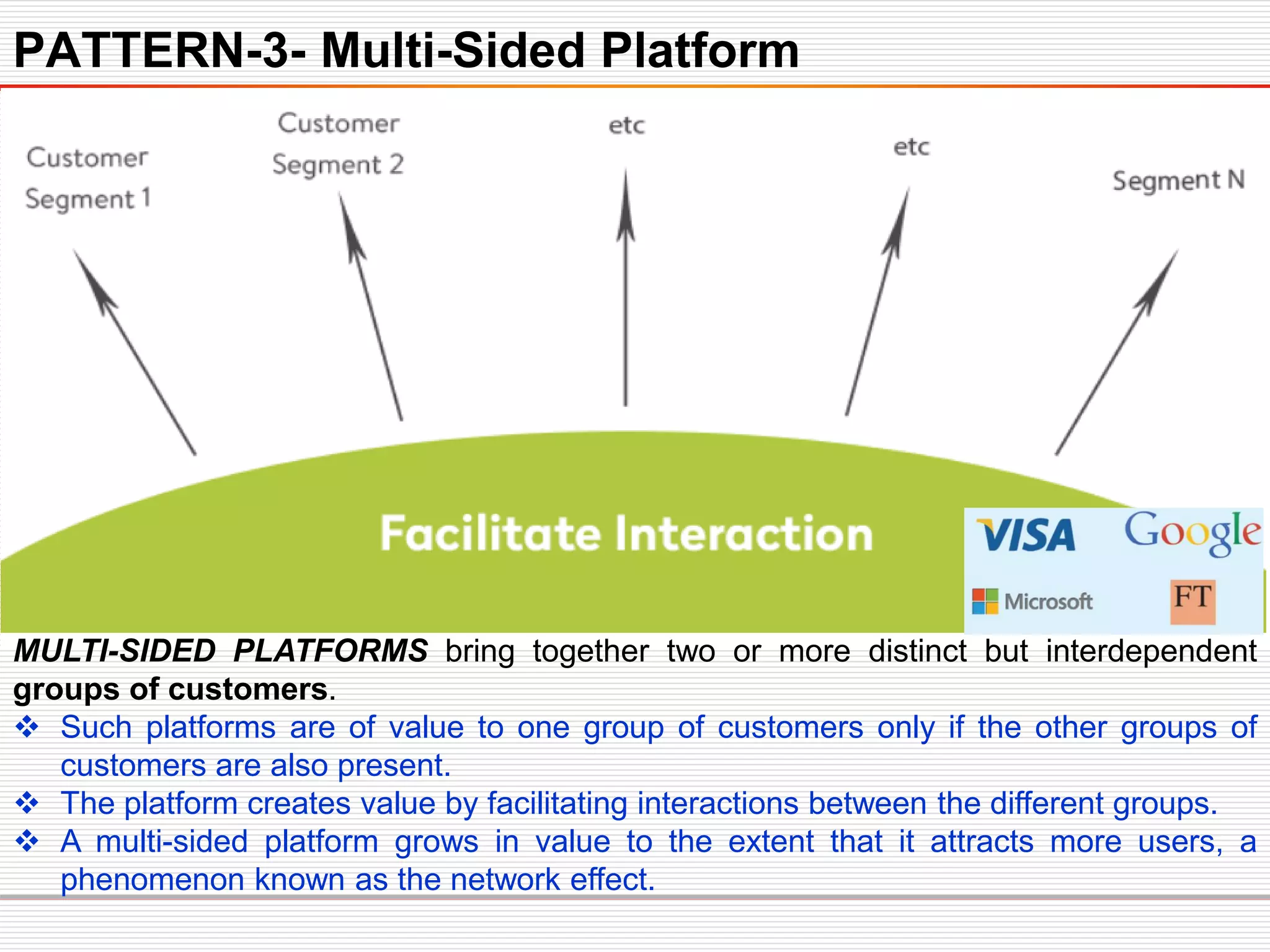 PATTERN-3- Multi-Sided Platform

Customer Segment 1

Customer Segment 2

etc

etc

Segment N

Facilitate Interaction

VISA

Google

Microsoft

FT

MULTI-SIDED PLATFORMS bring together two or more distinct but interdependent groups of customers.

❖ Such platforms are of value to one group of customers only if the other groups of customers are also present.

❖ The platform creates value by facilitating interactions between the different groups.

❖ A multi-sided platform grows in value to the extent that it attracts more users, a phenomenon known as the network effect.